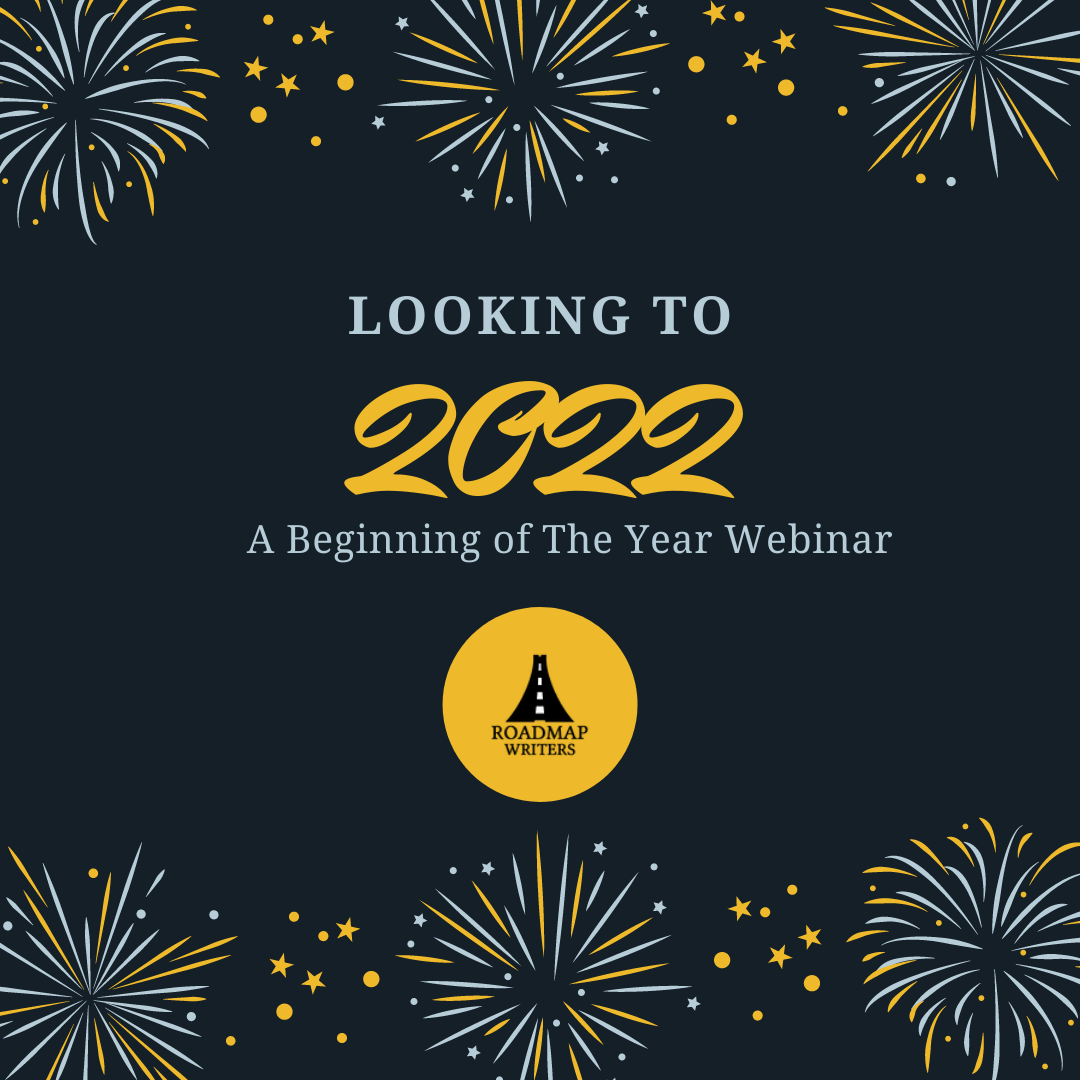 LOOKING TO
2022
A Beginning of The Year Webinar

ROADMAP
WRITERS